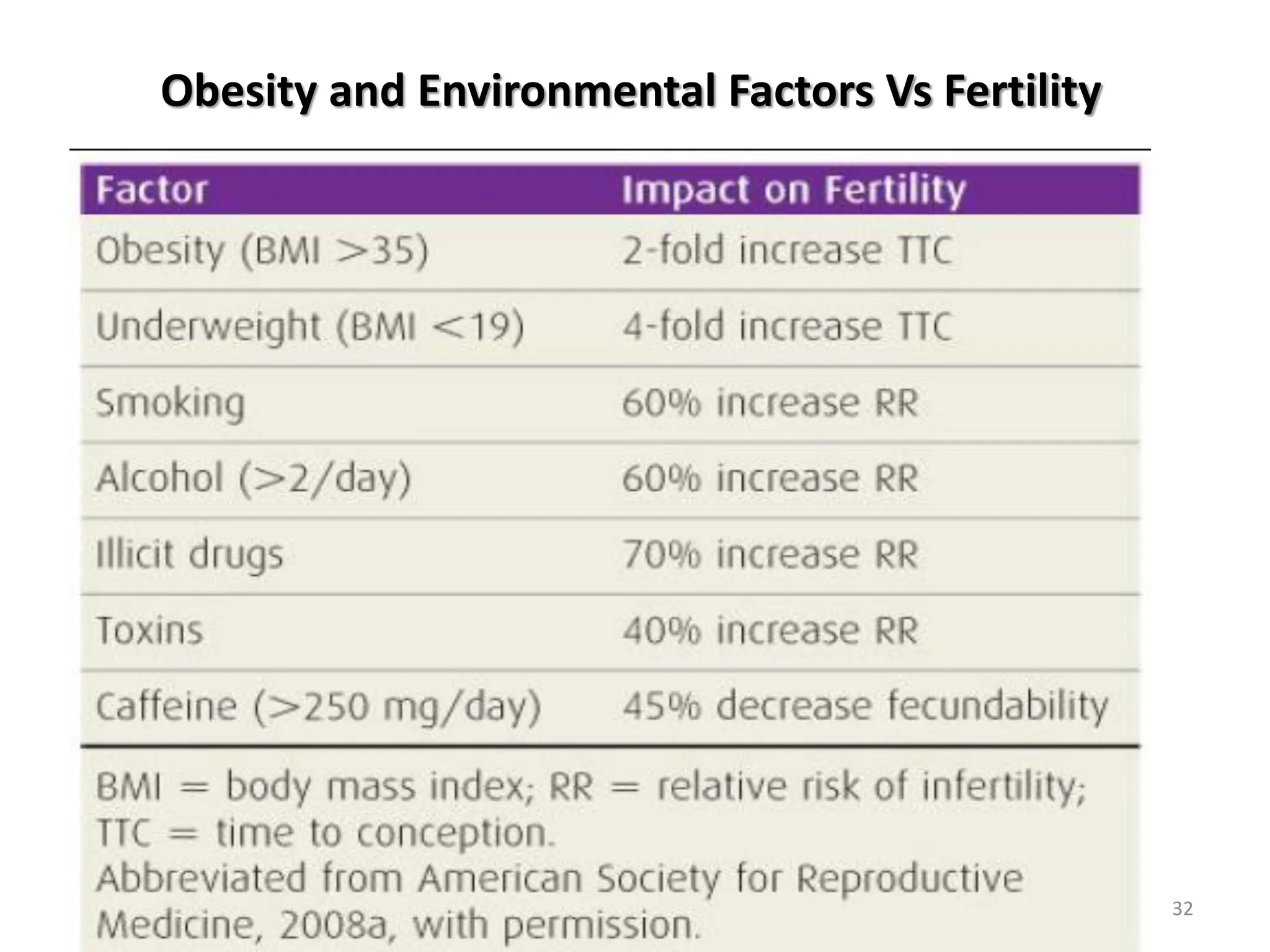 Obesity and Environmental Factors Vs Fertility

| Factor | Impact on Fertility |
|---|---|
| Obesity (BMI >35) | 2-fold increase TTC |
| Underweight (BMI <19) | 4-fold increase TTC |
| Smoking | 60% increase RR |
| Alcohol (>2/day) | 60% increase RR |
| Illicit drugs | 70% increase RR |
| Toxins | 40% increase RR |
| Caffeine (>250 mg/day) | 45% decrease fecundability |

BMI = body mass index; RR = relative risk of infertility; TTC = time to conception.
Abbreviated from American Society for Reproductive Medicine, 2008a, with permission.

32